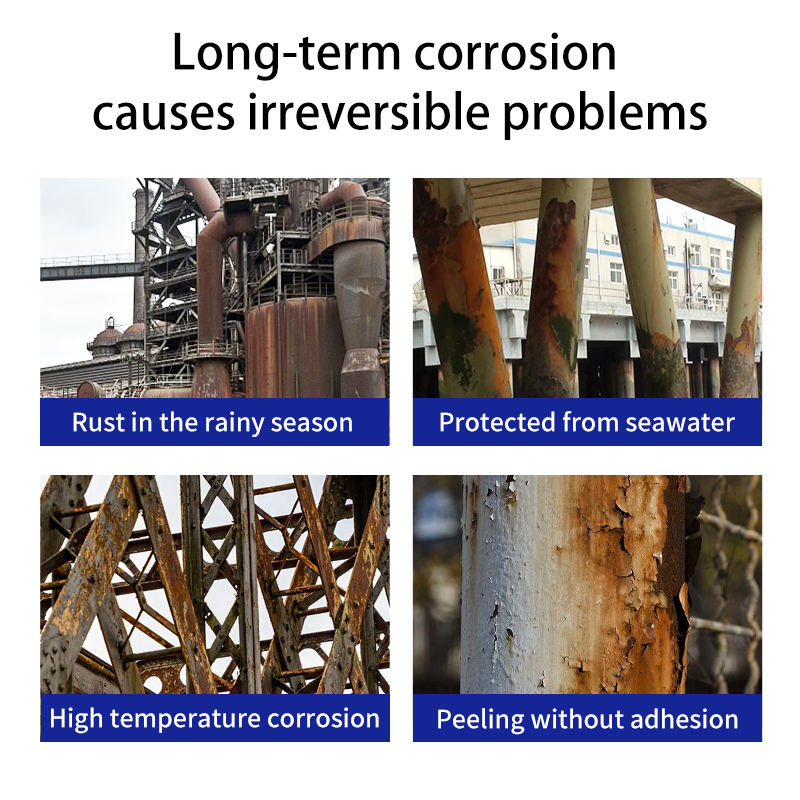 Long-term corrosion causes irreversible problems

Rust in the rainy season

Protected from seawater

High temperature corrosion

Peeling without adhesion